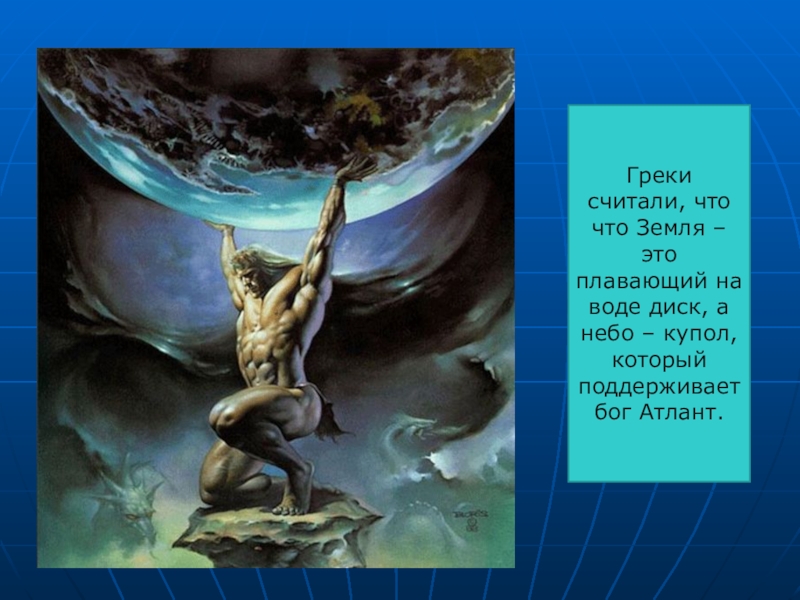 Греки считали, что что Земля – это плавающий на воде диск, а небо – купол, который поддерживает бог Атлант.